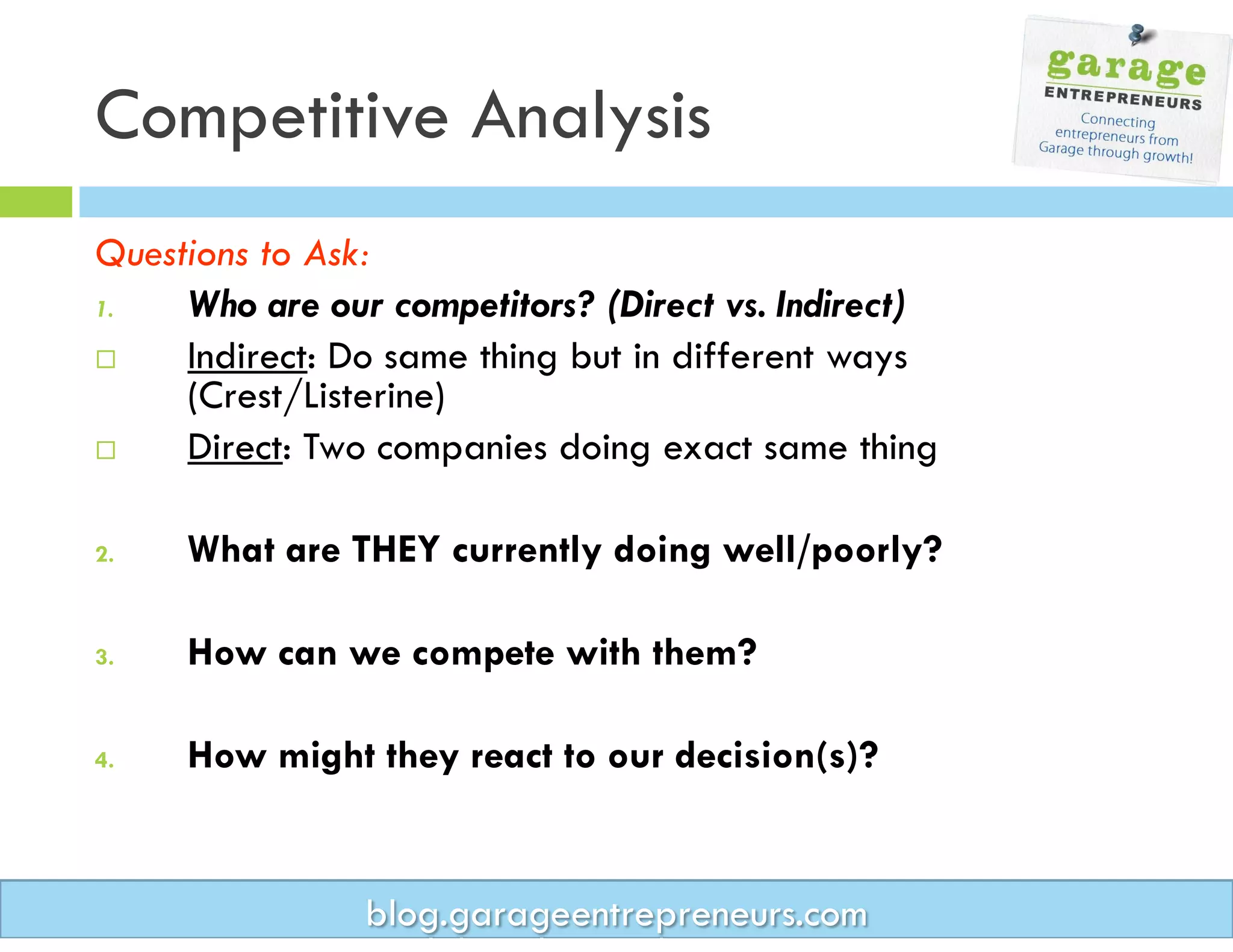 Competitive Analysis

garage
ENTREPRENEURS
Connecting entrepreneurs from Garage through growth!

Questions to Ask:

1. Who are our competitors? (Direct vs. Indirect)
□ Indirect: Do same thing but in different ways (Crest/Listerine)
□ Direct: Two companies doing exact same thing

2. What are THEY currently doing well/poorly?

3. How can we compete with them?

4. How might they react to our decision(s)?

blog.garageentrepreneurs.com